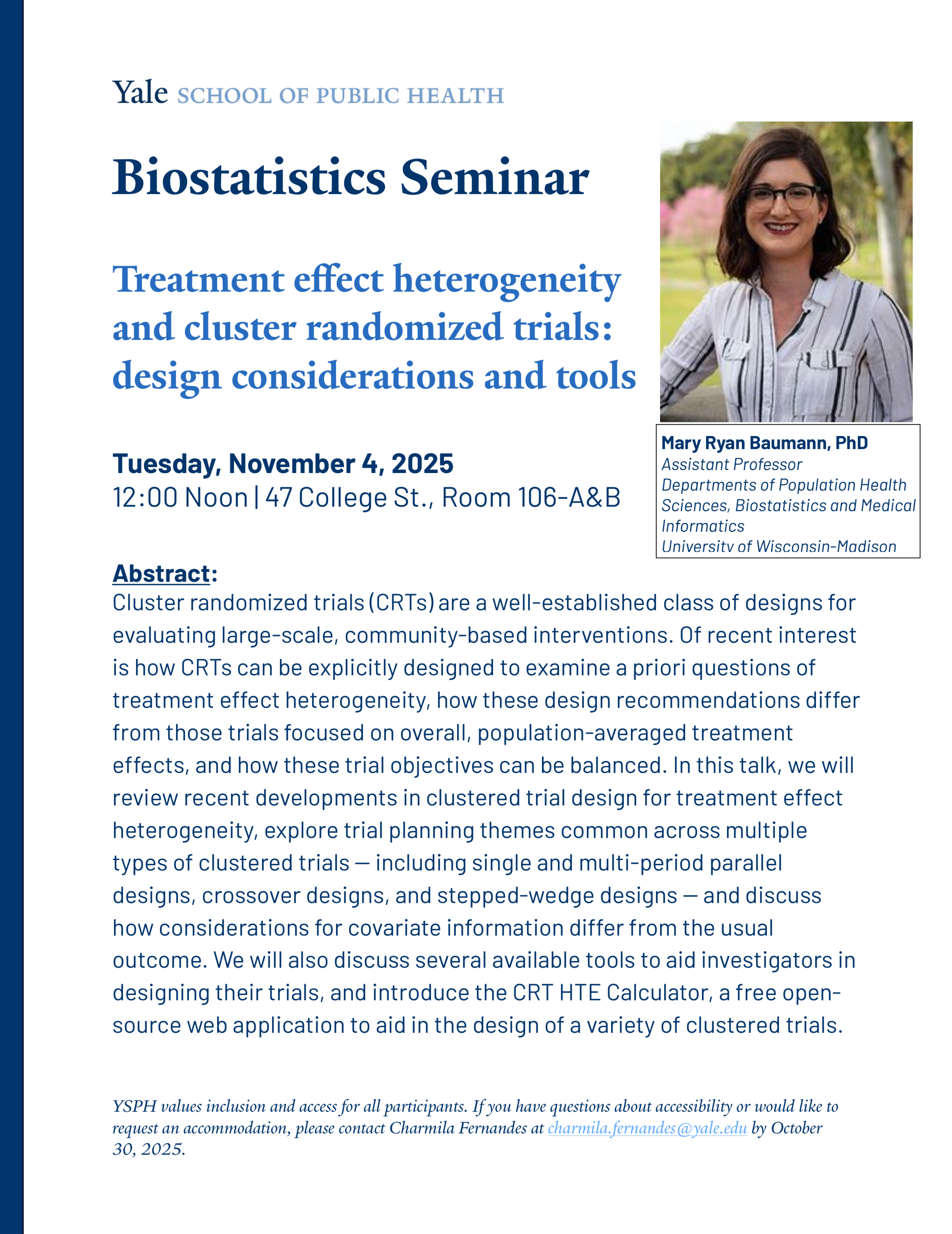 Yale SCHOOL OF PUBLIC HEALTH

Biostatistics Seminar

Treatment effect heterogeneity and cluster randomized trials: design considerations and tools

Mary Ryan Baumann, PhD
Assistant Professor
Departments of Population Health Sciences, Biostatistics and Medical Informatics
University of Wisconsin-Madison

Tuesday, November 4, 2025
12:00 Noon | 47 College St., Room 106-A&B

Abstract:
Cluster randomized trials (CRTs) are a well-established class of designs for evaluating large-scale, community-based interventions. Of recent interest is how CRTs can be explicitly designed to examine a priori questions of treatment effect heterogeneity, how these design recommendations differ from those trials focused on overall, population-averaged treatment effects, and how these trial objectives can be balanced. In this talk, we will review recent developments in clustered trial design for treatment effect heterogeneity, explore trial planning themes common across multiple types of clustered trials — including single and multi-period parallel designs, crossover designs, and stepped-wedge designs — and discuss how considerations for covariate information differ from the usual outcome. We will also discuss several available tools to aid investigators in designing their trials, and introduce the CRT HTE Calculator, a free open-source web application to aid in the design of a variety of clustered trials.

YSPH values inclusion and access for all participants. If you have questions about accessibility or would like to request an accommodation, please contact Charmila Fernandes at charmila.fernandes@yale.edu by October 30, 2025.